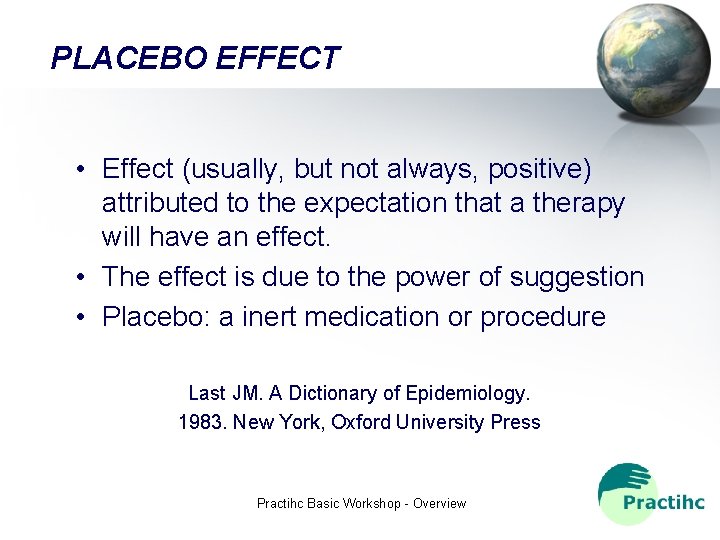 PLACEBO EFFECT

• Effect (usually, but not always, positive) attributed to the expectation that a therapy will have an effect.
• The effect is due to the power of suggestion
• Placebo: a inert medication or procedure

Last JM. A Dictionary of Epidemiology. 1983. New York, Oxford University Press

Practihc Basic Workshop - Overview

Practihc